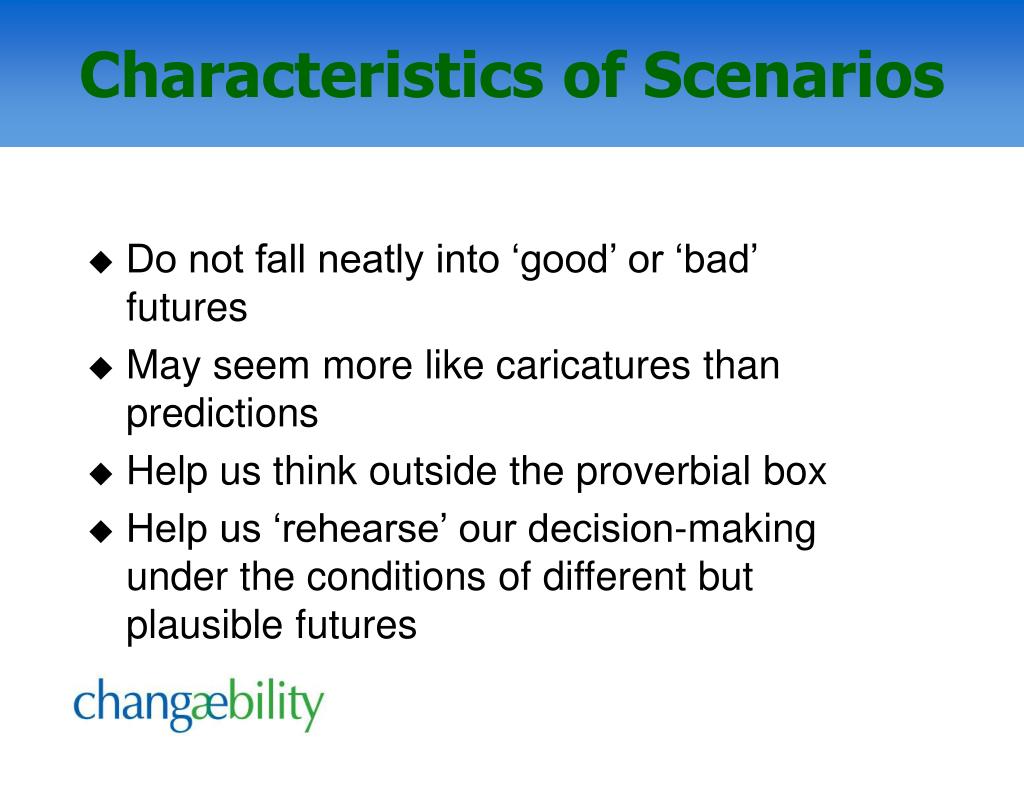 Characteristics of Scenarios

◆ Do not fall neatly into ‘good’ or ‘bad’ futures

◆ May seem more like caricatures than predictions

◆ Help us think outside the proverbial box

◆ Help us ‘rehearse’ our decision-making under the conditions of different but plausible futures

changæbility